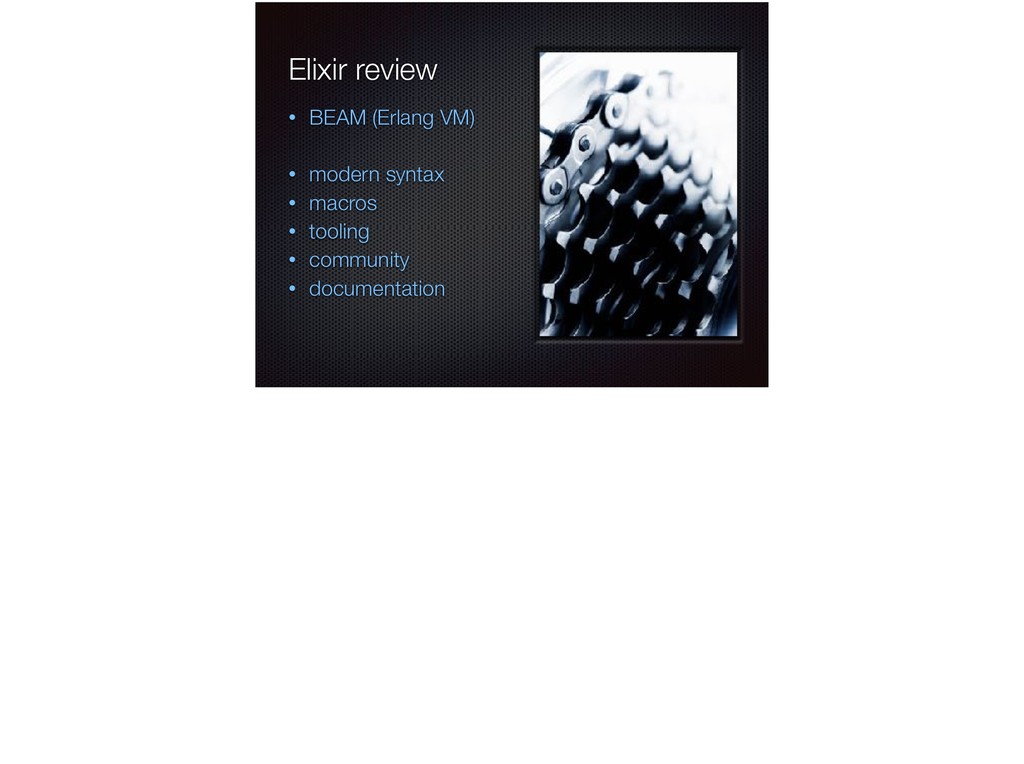 Elixir review

• BEAM (Erlang VM)

• modern syntax
• macros
• tooling
• community
• documentation